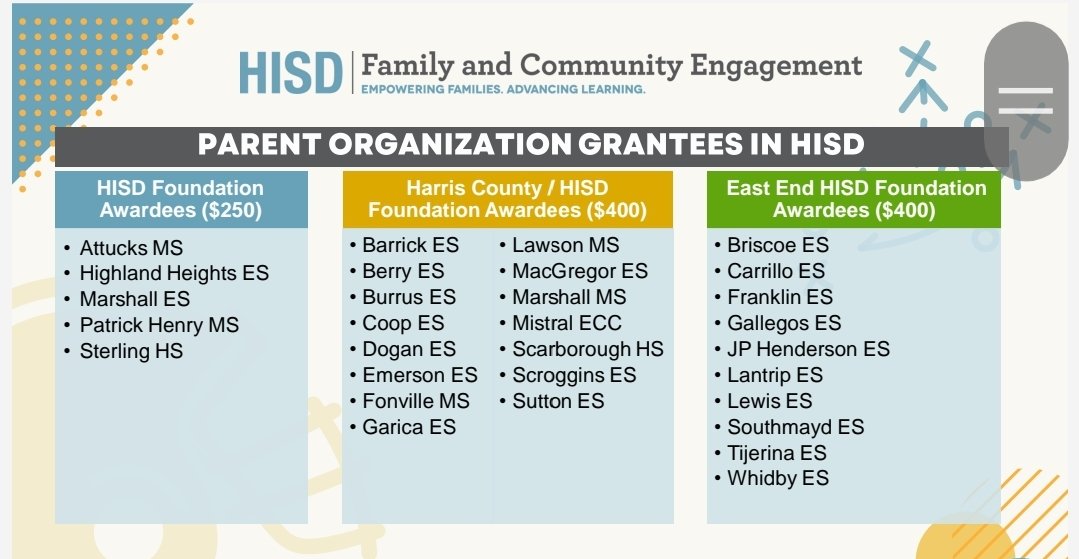 HISD | Family and Community Engagement
EMPOWERING FAMILIES. ADVANCING LEARNING.

PARENT ORGANIZATION GRANTEES IN HISD

HISD Foundation Awardees ($250)

• Attucks MS
• Highland Heights ES
• Marshall ES
• Patrick Henry MS
• Sterling HS

Harris County / HISD Foundation Awardees ($400)

• Barrick ES
• Berry ES
• Burrus ES
• Coop ES
• Dogan ES
• Emerson ES
• Fonville MS
• Garica ES

• Lawson MS
• MacGregor ES
• Marshall MS
• Mistral ECC
• Scarborough HS
• Scroggins ES
• Sutton ES

East End HISD Foundation Awardees ($400)

• Briscoe ES
• Carrillo ES
• Franklin ES
• Gallegos ES
• JP Henderson ES
• Lantrip ES
• Lewis ES
• Southmayd ES
• Tijerina ES
• Whidby ES